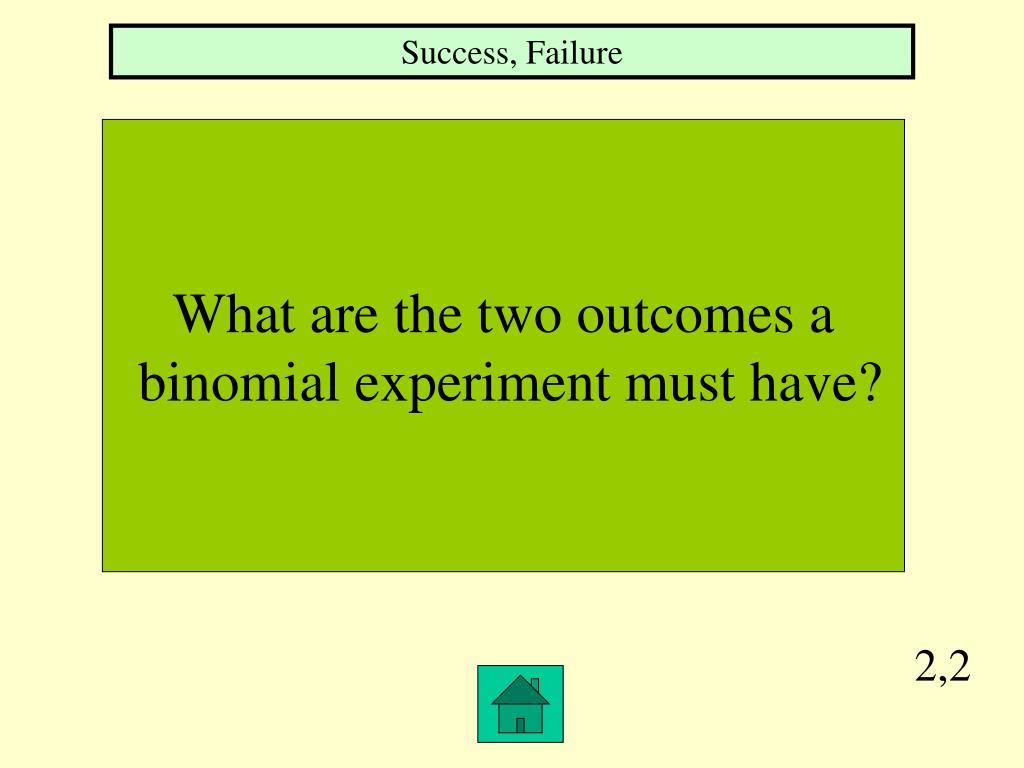 Success, Failure

What are the two outcomes a binomial experiment must have?

2,2